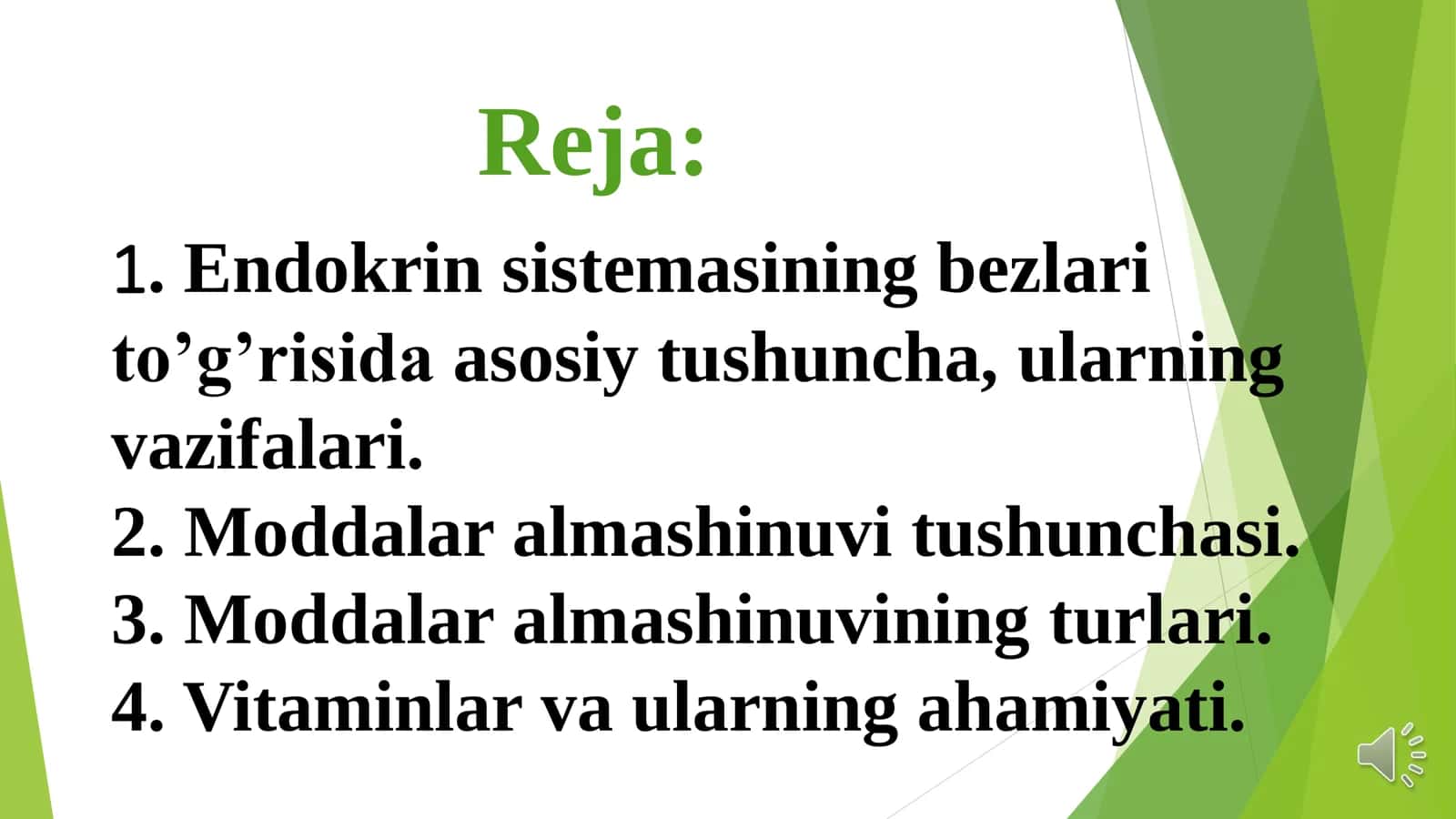 Reja:

1. Endokrin sistemasining bezlari to’g’risida asosiy tushuncha, ularning vazifalari.
2. Moddalar almashinuvi tushunchasi.
3. Moddalar almashinuvining turlari.
4. Vitaminlar va ularning ahamiyati.